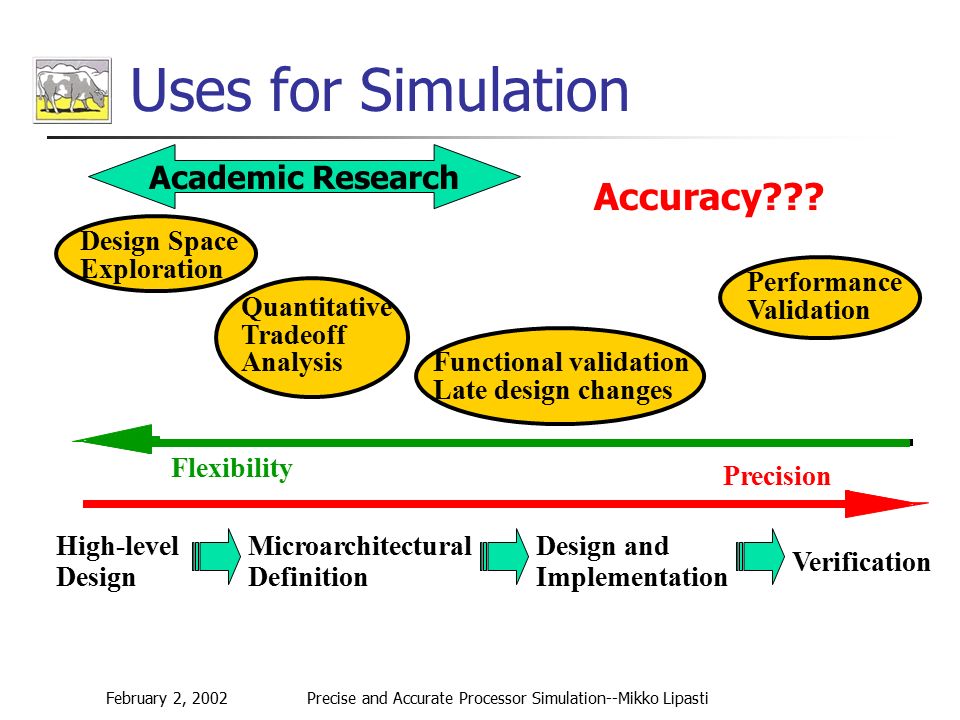 Uses for Simulation

Academic Research

Accuracy???

Design Space Exploration

Quantitative Tradeoff Analysis

Functional validation Late design changes

Performance Validation

Flexibility

Precision

High-level Design

Microarchitectural Definition

Design and Implementation

Verification

February 2, 2002

Precise and Accurate Processor Simulation--Mikko Lipasti